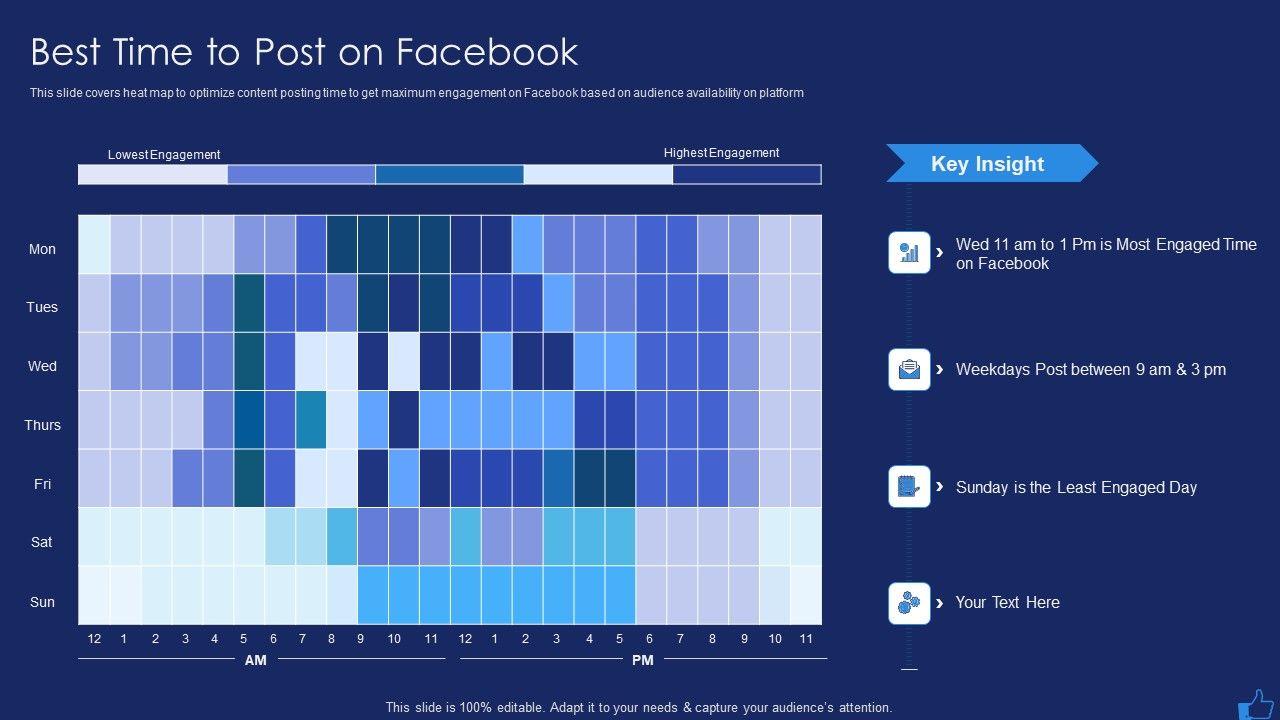 Best Time to Post on Facebook

This slide covers heat map to optimize content posting time to get maximum engagement on Facebook based on audience availability on platform

Lowest Engagement

Highest Engagement

Mon
Tues
Wed
Thurs
Fri
Sat
Sun

12 1 2 3 4 5 6 7 8 9 10 11 12 1 2 3 4 5 6 7 8 9 10 11

AM

PM

Key Insight

Wed 11 am to 1 Pm is Most Engaged Time on Facebook

Weekdays Post between 9 am & 3 pm

Sunday is the Least Engaged Day

Your Text Here

This slide is 100% editable. Adapt it to your needs & capture your audience's attention.